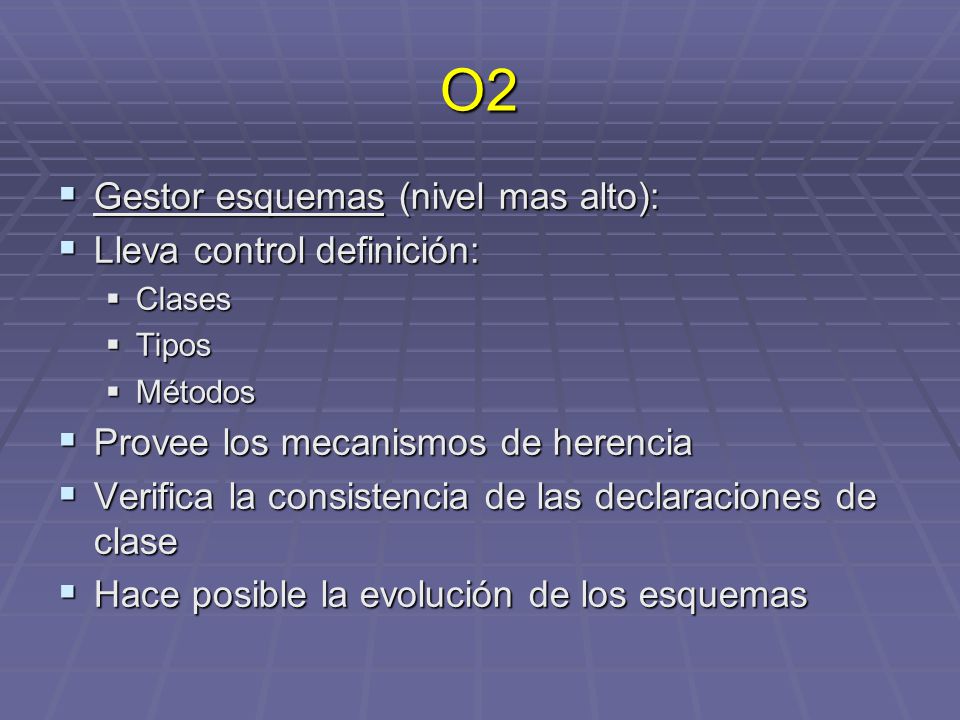 O2

- Gestor esquemas (nivel mas alto):
- Lleva control definición:
  - Clases
  - Tipos
  - Métodos
- Provee los mecanismos de herencia
- Verifica la consistencia de las declaraciones de clase
- Hace posible la evolución de los esquemas